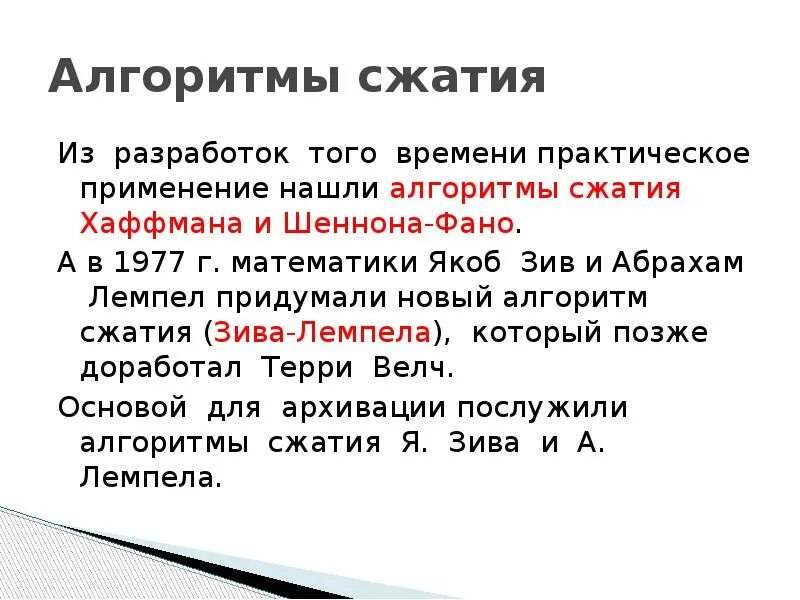 Алгоритмы сжатия

Из разработок того времени практическое применение нашли алгоритмы сжатия Хаффмана и Шеннона-Фано.

А в 1977 г. математики Якоб Зив и Абрахам Лемпел придумали новый алгоритм сжатия (Зива-Лемпела), который позже доработал Терри Велч.

Основой для архивации послужили алгоритмы сжатия Я. Зива и А. Лемпела.